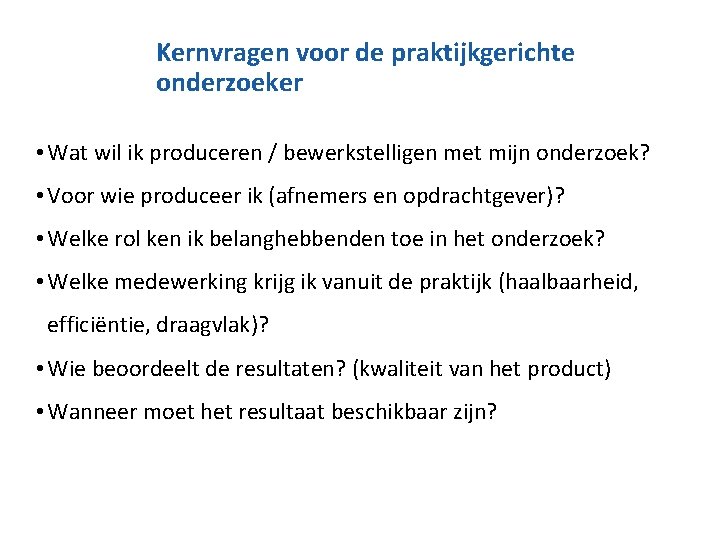 Kernvragen voor de praktijkgerichte onderzoeker

• Wat wil ik produceren / bewerkstelligen met mijn onderzoek?
• Voor wie produceer ik (afnemers en opdrachtgever)?
• Welke rol ken ik belanghebbenden toe in het onderzoek?
• Welke medewerking krijg ik vanuit de praktijk (haalbaarheid, efficiëntie, draagvlak)?
• Wie beoordeelt de resultaten? (kwaliteit van het product)
• Wanneer moet het resultaat beschikbaar zijn?